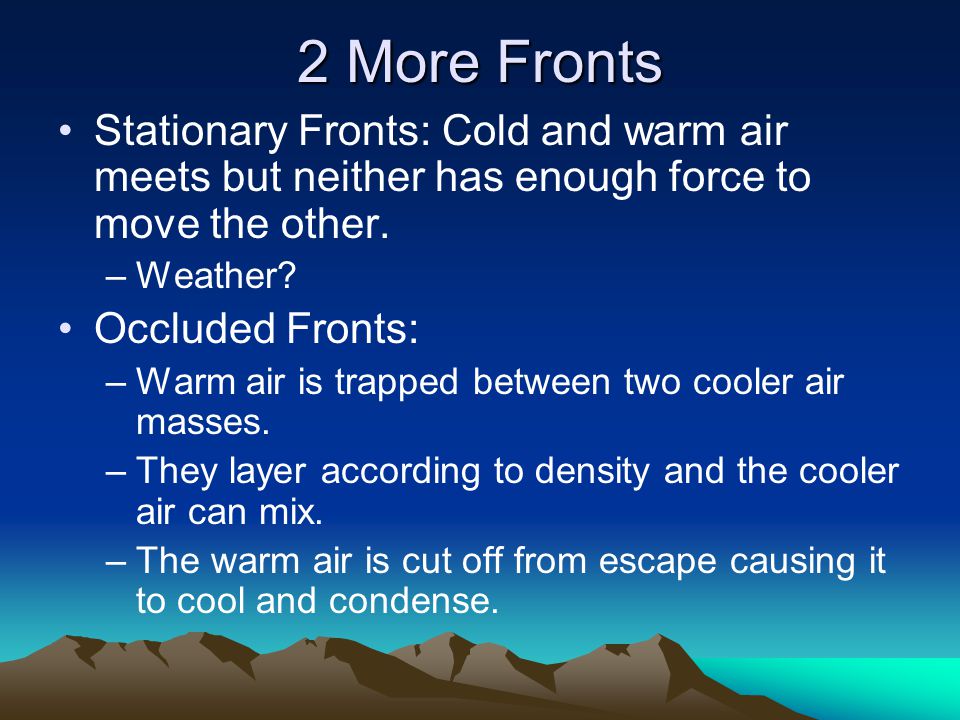 2 More Fronts

• Stationary Fronts: Cold and warm air meets but neither has enough force to move the other.

– Weather?

• Occluded Fronts:

– Warm air is trapped between two cooler air masses.

– They layer according to density and the cooler air can mix.

– The warm air is cut off from escape causing it to cool and condense.